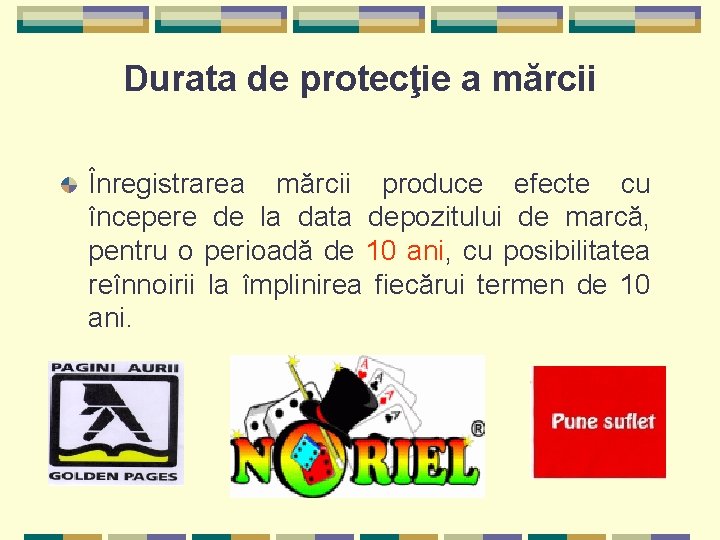 Durata de protecţie a mărcii

Înregistrarea mărcii produce efecte cu începere de la data depozitului de marcă, pentru o perioadă de 10 ani, cu posibilitatea reînnoirii la împlinirea fiecărui termen de 10 ani.

PAGINI AURII
GOLDEN PAGES

NORIEL ®

Pune suflet